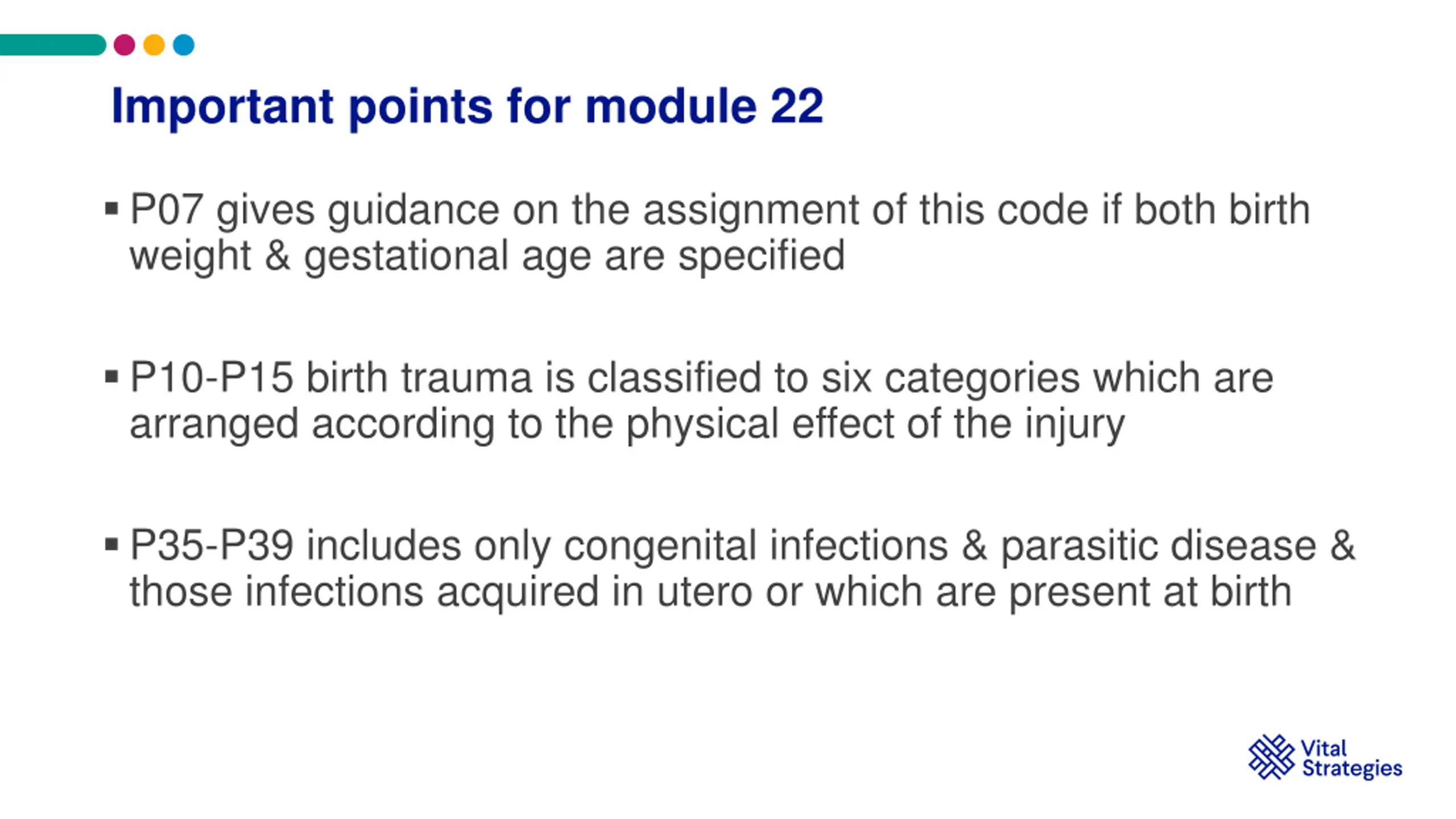 Important points for module 22

▪ P07 gives guidance on the assignment of this code if both birth weight & gestational age are specified

▪ P10-P15 birth trauma is classified to six categories which are arranged according to the physical effect of the injury

▪ P35-P39 includes only congenital infections & parasitic disease & those infections acquired in utero or which are present at birth

Vital Strategies